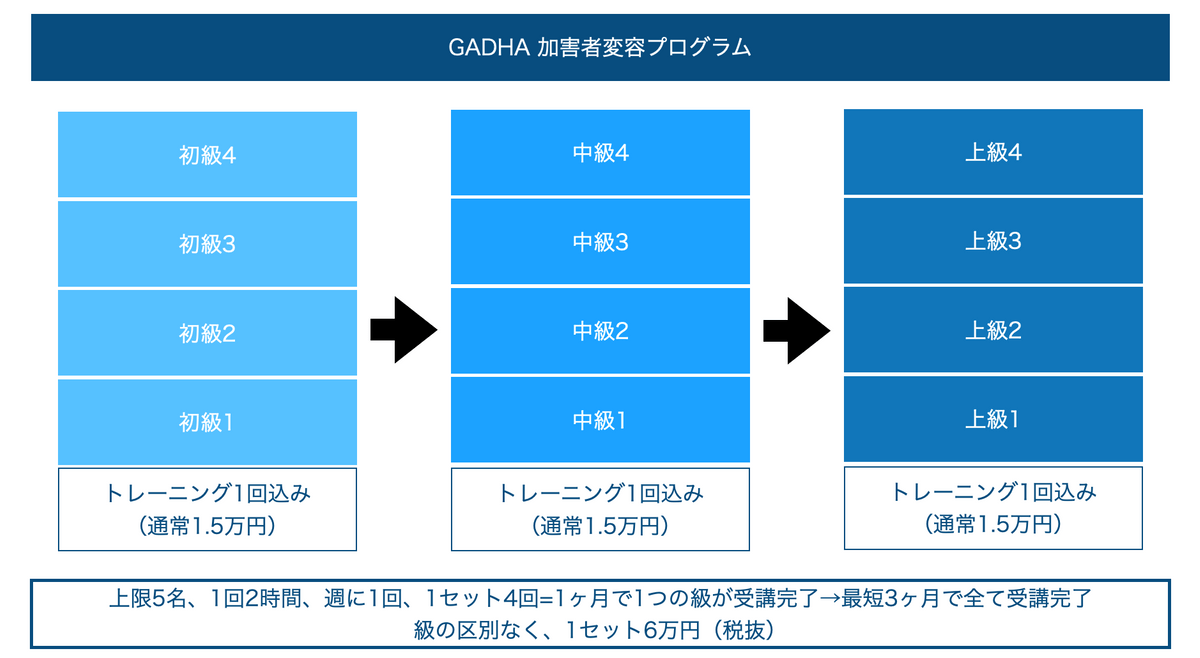 GADHA 加害者変容プログラム

初級4

初級3

初級2

初級1

トレーニング1回込み
（通常1.5万円）

中級4

中級3

中級2

中級1

トレーニング1回込み
（通常1.5万円）

上級4

上級3

上級2

上級1

トレーニング1回込み
（通常1.5万円）

上限5名、1回2時間、週に1回、1セット4回=1ヶ月で1つの級が受講完了→最短3ヶ月で全て受講完了
級の区別なく、1セット6万円（税抜）